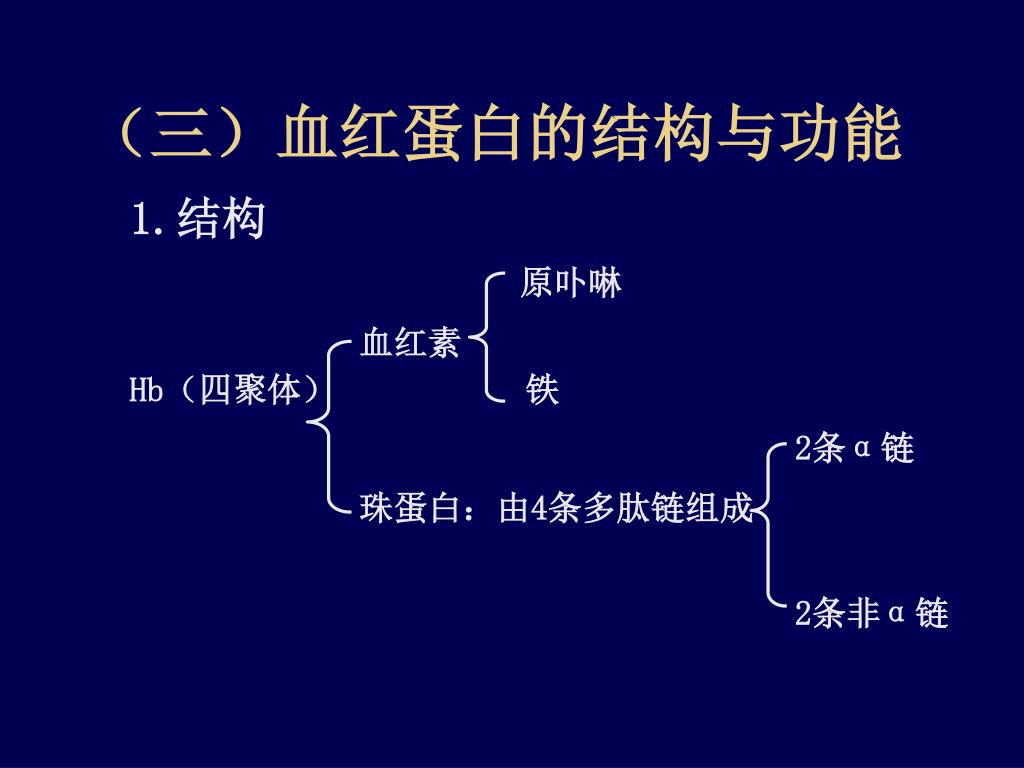 （三）血红蛋白的结构与功能

1.结构

Hb（四聚体）

血红素

原卟啉

铁

珠蛋白：由4条多肽链组成

2条α链

2条非α链